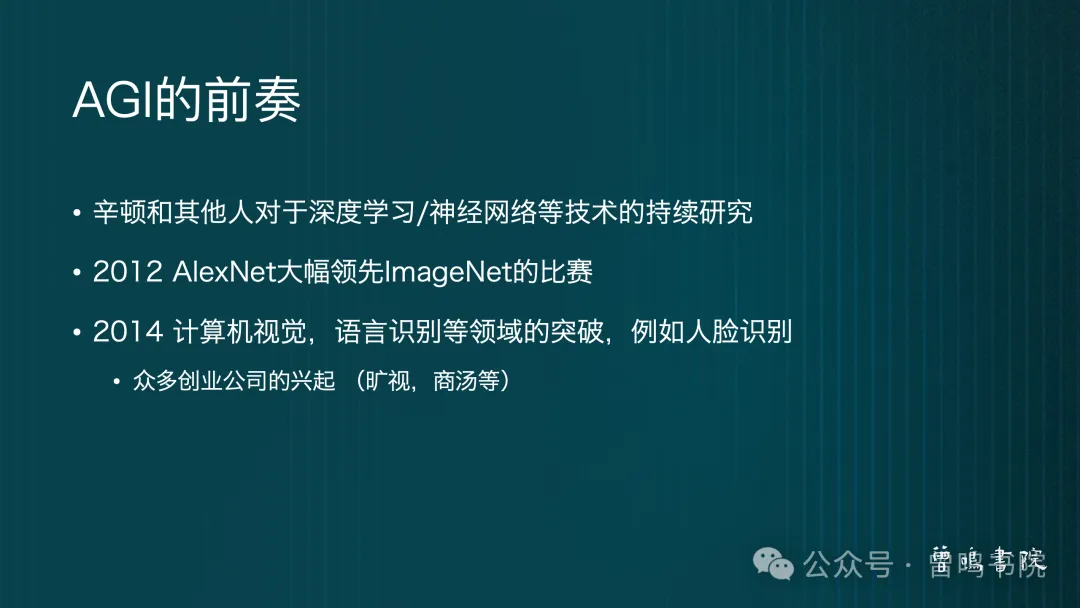 AGI的前奏

• 辛顿和其他人对于深度学习/神经网络等技术的持续研究

• 2012 AlexNet大幅领先ImageNet的比赛

• 2014 计算机视觉，语言识别等领域的突破，例如人脸识别

• 众多创业公司的兴起 （旷视，商汤等）

公众号 · 雷鸣书院